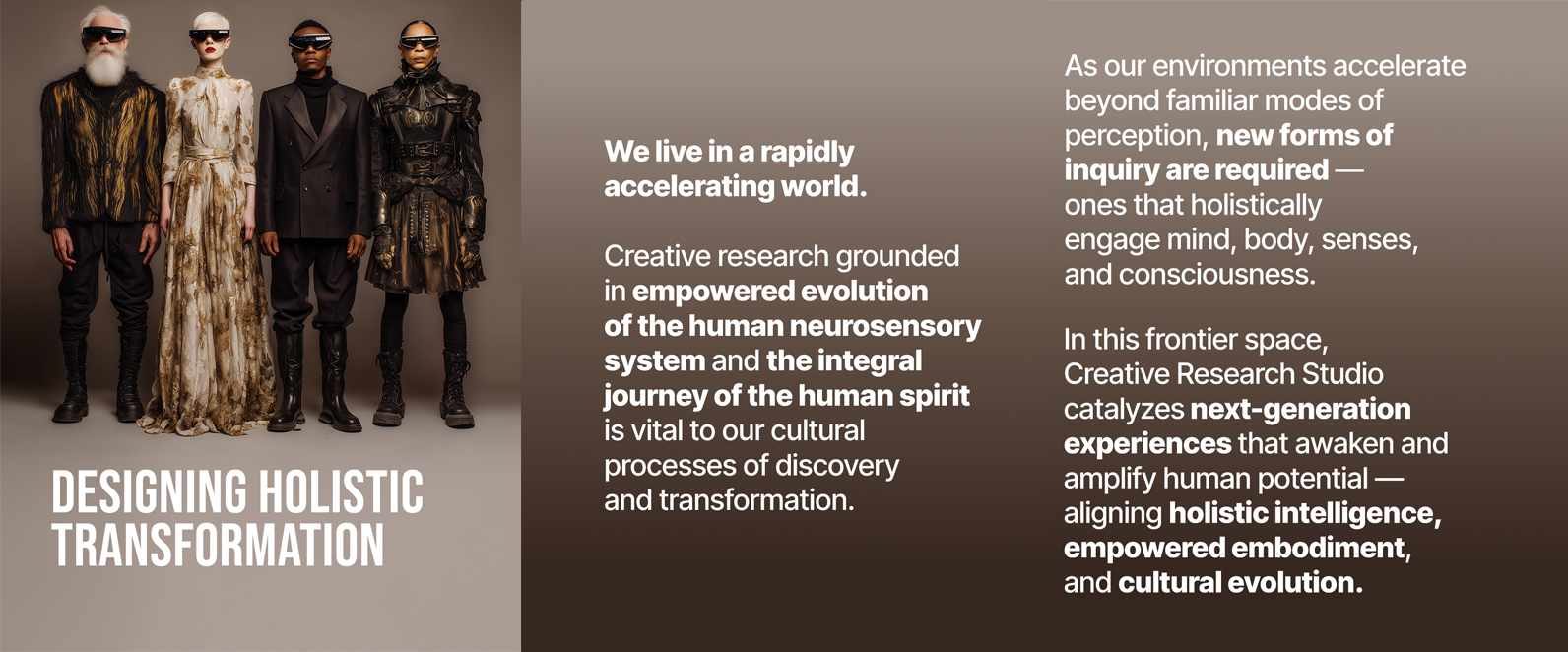 DESIGNING HOLISTIC TRANSFORMATION

We live in a rapidly accelerating world.

Creative research grounded in empowered evolution of the human neurosensory system and the integral journey of the human spirit is vital to our cultural processes of discovery and transformation.

As our environments accelerate beyond familiar modes of perception, new forms of inquiry are required — ones that holistically engage mind, body, senses, and consciousness.

In this frontier space, Creative Research Studio catalyzes next-generation experiences that awaken and amplify human potential — aligning holistic intelligence, empowered embodiment, and cultural evolution.